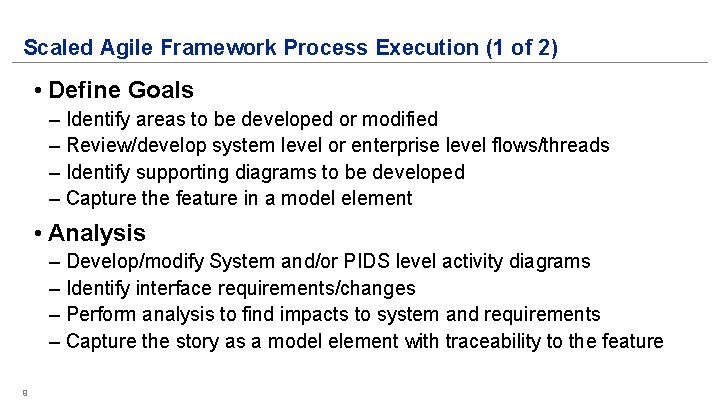 Scaled Agile Framework Process Execution (1 of 2)

• Define Goals
– Identify areas to be developed or modified
– Review/develop system level or enterprise level flows/threads
– Identify supporting diagrams to be developed
– Capture the feature in a model element

• Analysis
– Develop/modify System and/or PIDS level activity diagrams
– Identify interface requirements/changes
– Perform analysis to find impacts to system and requirements
– Capture the story as a model element with traceability to the feature

9